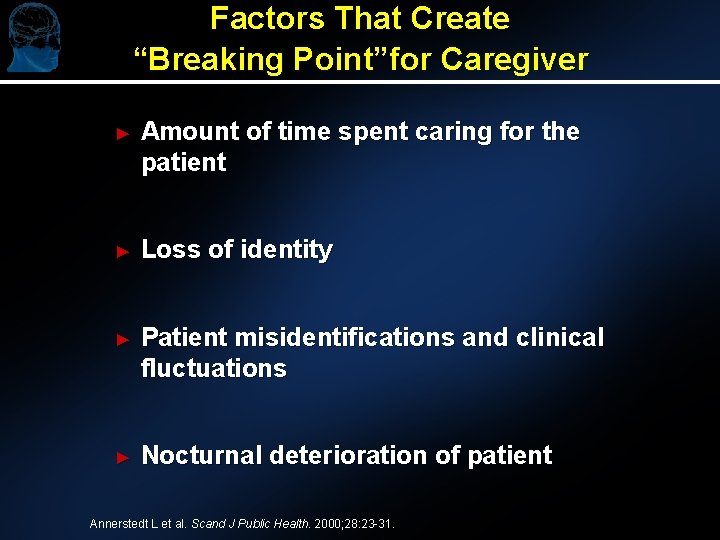 Factors That Create
“Breaking Point”for Caregiver

► Amount of time spent caring for the patient

► Loss of identity

► Patient misidentifications and clinical fluctuations

► Nocturnal deterioration of patient

Annerstedt L et al. Scand J Public Health. 2000;28:23-31.